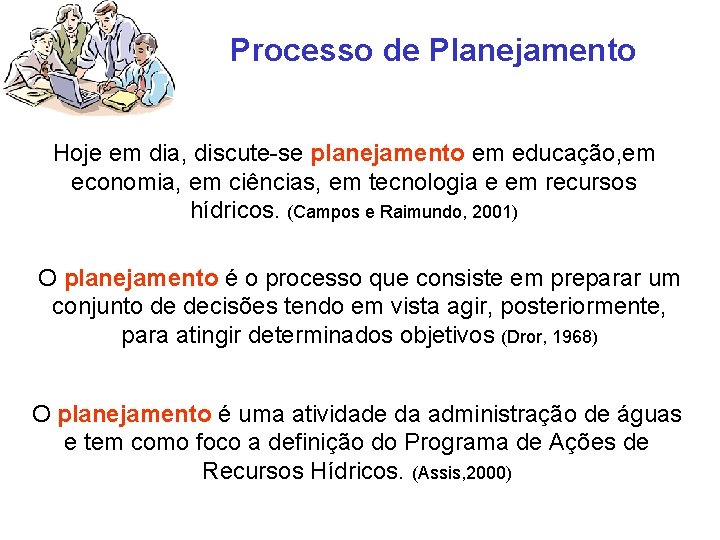 Processo de Planejamento

Hoje em dia, discute-se planejamento em educação,em economia, em ciências, em tecnologia e em recursos hídricos. (Campos e Raimundo, 2001)

O planejamento é o processo que consiste em preparar um conjunto de decisões tendo em vista agir, posteriormente, para atingir determinados objetivos (Dror, 1968)

O planejamento é uma atividade da administração de águas e tem como foco a definição do Programa de Ações de Recursos Hídricos. (Assis,2000)